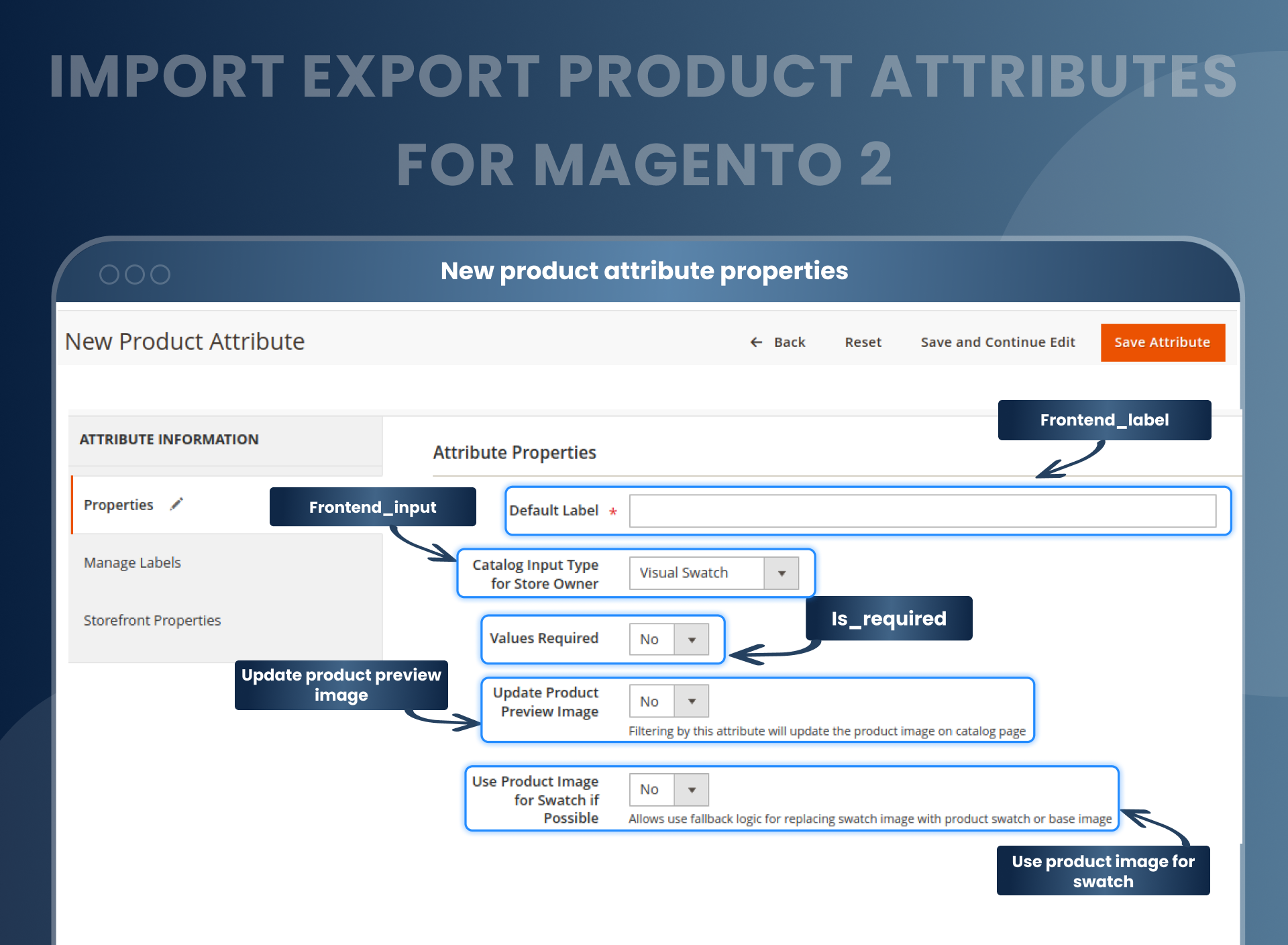 IMPORT EXPORT PRODUCT ATTRIBUTES FOR MAGENTO 2

New product attribute properties

New Product Attribute

Back

Reset

Save and Continue Edit

Save Attribute

ATTRIBUTE INFORMATION

Properties

Manage Labels

Storefront Properties

Attribute Properties

Frontend_label

Frontend_input

Default Label *

Catalog Input Type for Store Owner

Visual Swatch

Is_required

Values Required

No

Update product preview image

Update Product Preview Image

No

Filtering by this attribute will update the product image on catalog page

Use Product Image for Swatch if Possible

No

Allows use fallback logic for replacing swatch image with product swatch or base image

Use product image for swatch